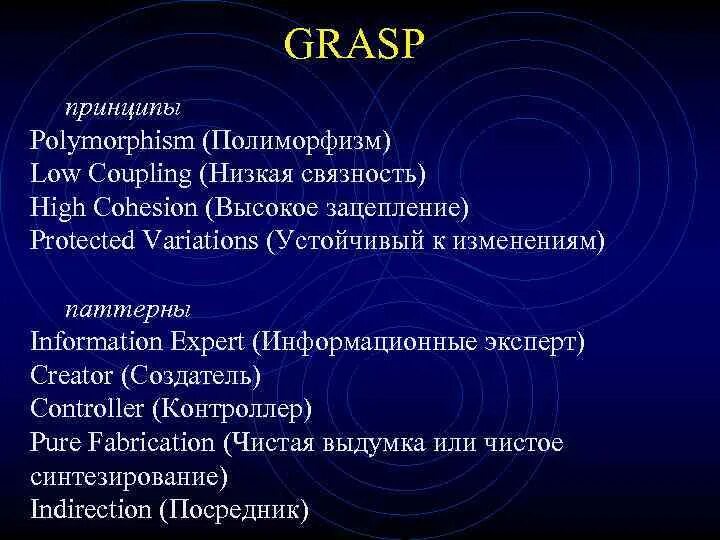 GRASP

принципы
Polymorphism (Полиморфизм)
Low Coupling (Низкая связность)
High Cohesion (Высокое зацепление)
Protected Variations (Устойчивый к изменениям)

паттерны
Information Expert (Информационные эксперт)
Creator (Создатель)
Controller (Контроллер)
Pure Fabrication (Чистая выдумка или чистое синтезирование)
Indirection (Посредник)